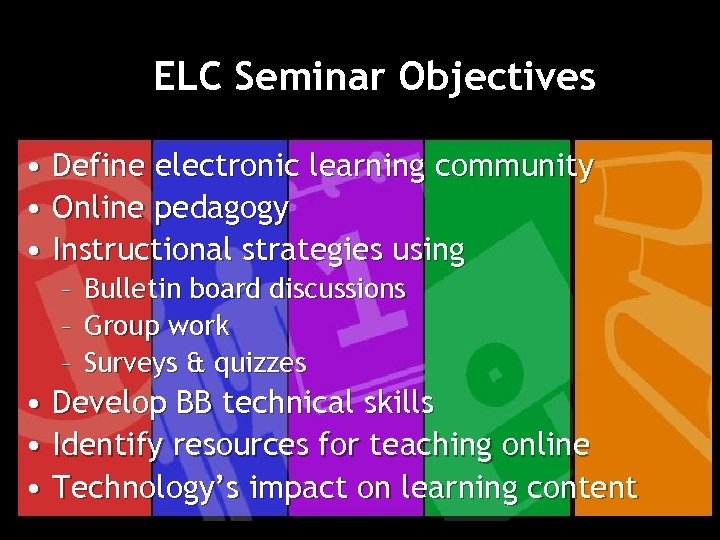 ELC Seminar Objectives

• Define electronic learning community
• Online pedagogy
• Instructional strategies using
– Bulletin board discussions
– Group work
– Surveys & quizzes
• Develop BB technical skills
• Identify resources for teaching online
• Technology's impact on learning content